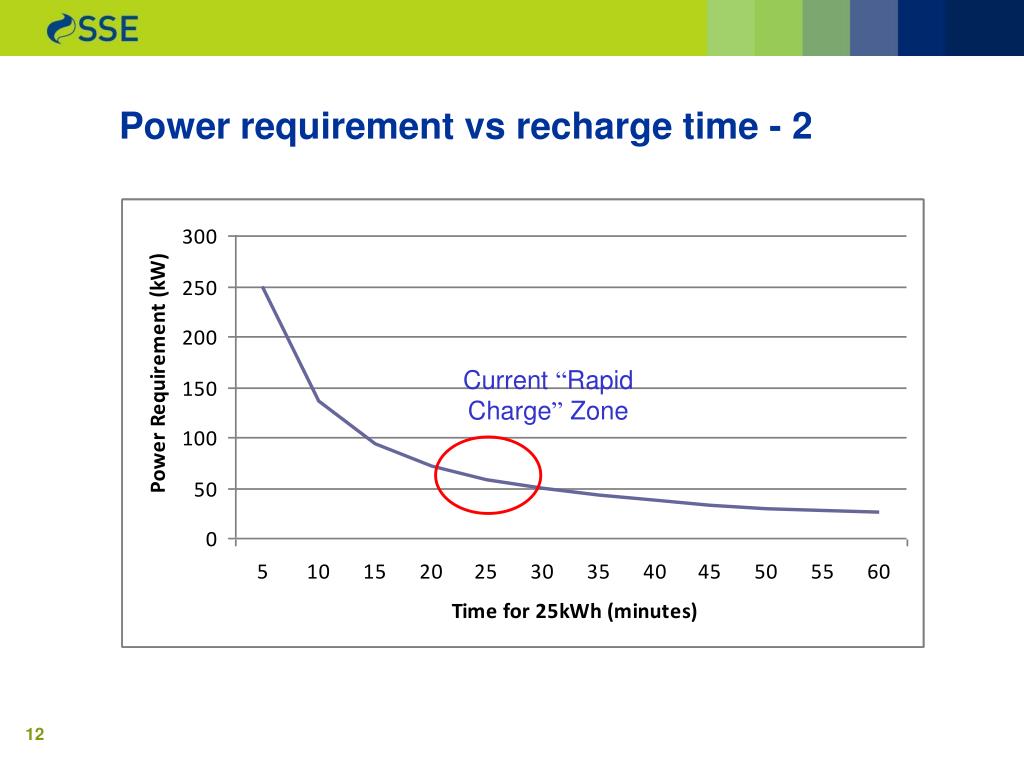 SSE

Power requirement vs recharge time - 2

Power Requirement (kW)

300
250
200
150
100
50
0

Current “Rapid Charge” Zone

5 10 15 20 25 30 35 40 45 50 55 60

Time for 25kWh (minutes)

12